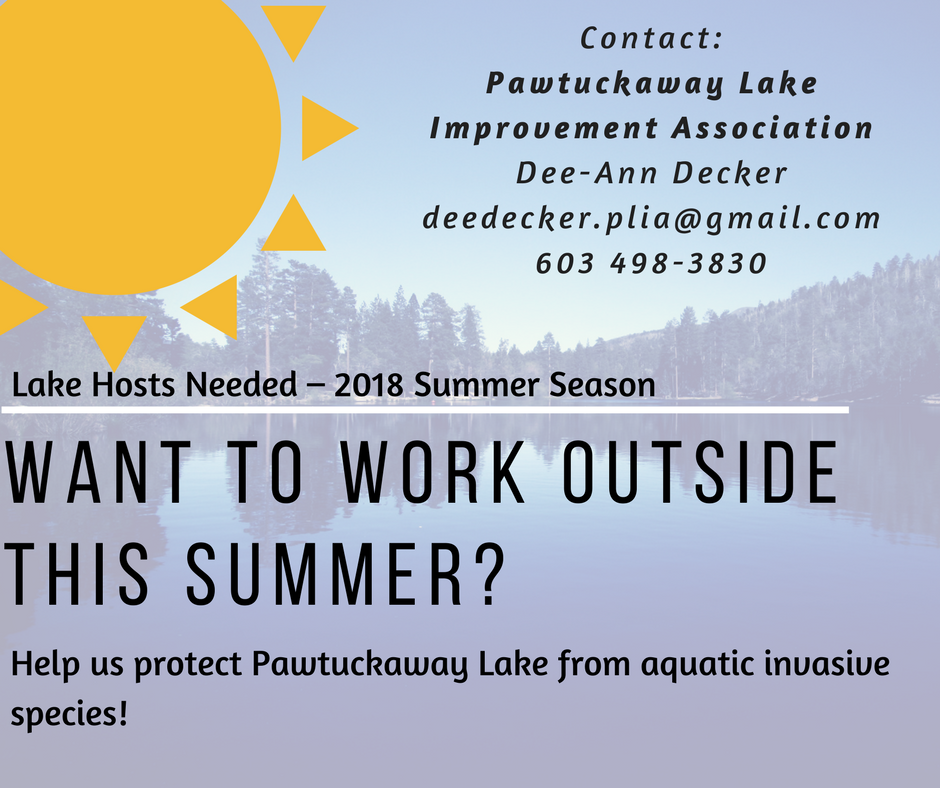 Contact:
Pawtuckaway Lake Improvement Association
Dee-Ann Decker
deedecker.plia@gmail.com
603 498-3830

Lake Hosts Needed – 2018 Summer Season

WANT TO WORK OUTSIDE THIS SUMMER?

Help us protect Pawtuckaway Lake from aquatic invasive species!